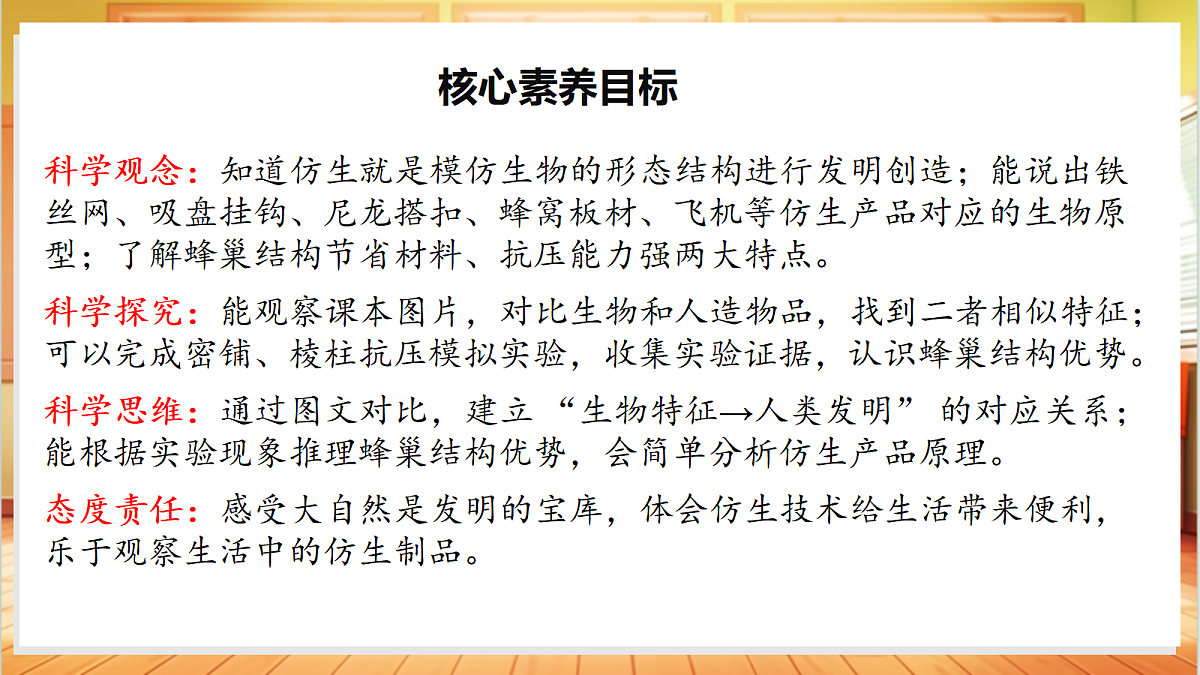 核心素养目标

科学观念：知道仿生就是模仿生物的形态结构进行发明创造；能说出铁丝网、吸盘挂钩、尼龙搭扣、蜂窝板材、飞机等仿生产品对应的生物原型；了解蜂巢结构节省材料、抗压能力强两大特点。

科学探究：能观察课本图片，对比生物和人造物品，找到二者相似特征；可以完成密铺、棱柱抗压模拟实验，收集实验证据，认识蜂巢结构优势。

科学思维：通过图文对比，建立“生物特征→人类发明”的对应关系；能根据实验现象推理蜂巢结构优势，会简单分析仿生产品原理。

态度责任：感受大自然是发明的宝库，体会仿生技术给生活带来便利，乐于观察生活中的仿生制品。